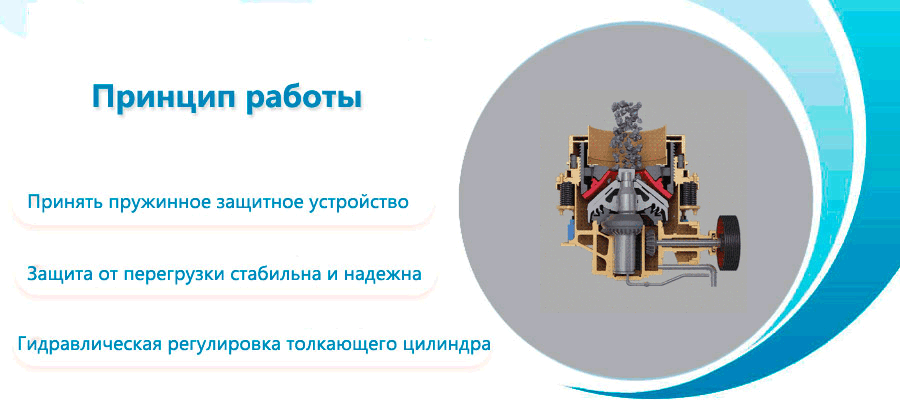 Принцип работы

Принять пружинное защитное устройство

Защита от перегрузки стабильна и надежна

Гидравлическая регулировка толкающего цилиндра